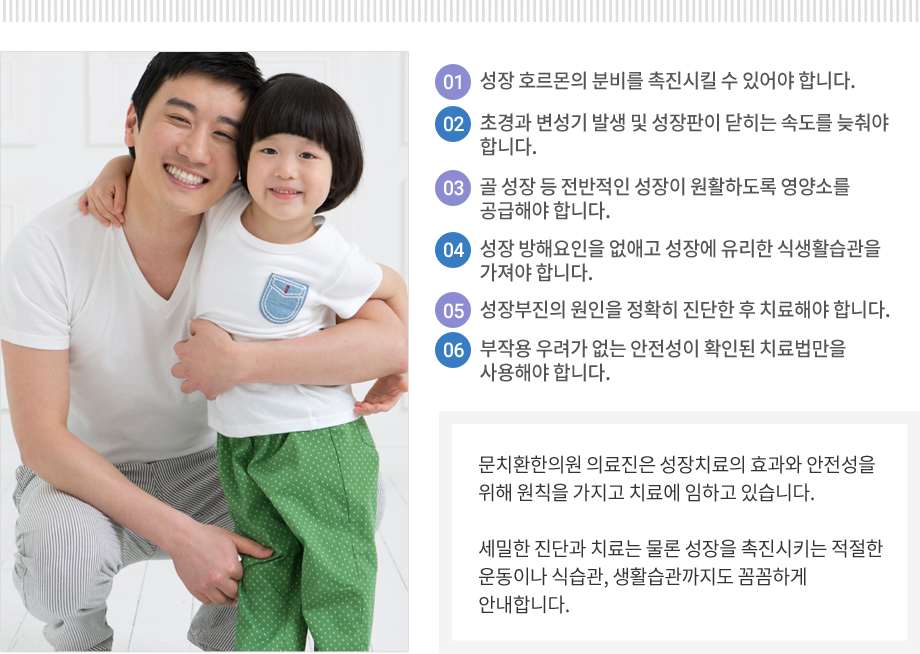 01 성장 호르몬의 분비를 촉진시킬 수 있어야 합니다.

02 초경과 변성기 발생 및 성장판이 닫히는 속도를 늦춰야 합니다.

03 골 성장 등 전반적인 성장이 원활하도록 영양소를 공급해야 합니다.

04 성장 방해요인을 없애고 성장에 유리한 식생활습관을 가져야 합니다.

05 성장부진의 원인을 정확히 진단한 후 치료해야 합니다.

06 부작용 우려가 없는 안전성이 확인된 치료법만을 사용해야 합니다.

문치환한의원 의료진은 성장치료의 효과와 안전성을 위해 원칙을 가지고 치료에 임하고 있습니다.

세밀한 진단과 치료는 물론 성장을 촉진시키는 적절한 운동이나 식습관, 생활습관까지도 꼼꼼하게 안내합니다.